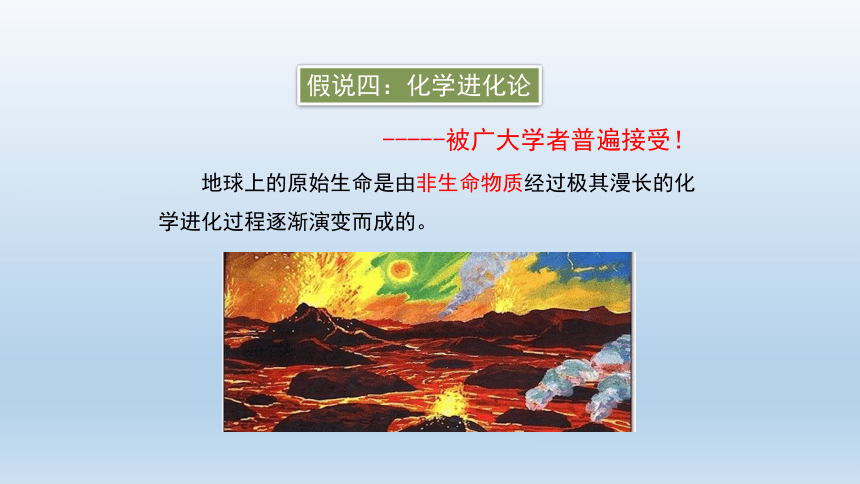 假说四：化学进化论

-----被广大学者普遍接受！

地球上的原始生命是由非生命物质经过极其漫长的化学进化过程逐渐演变而成的。